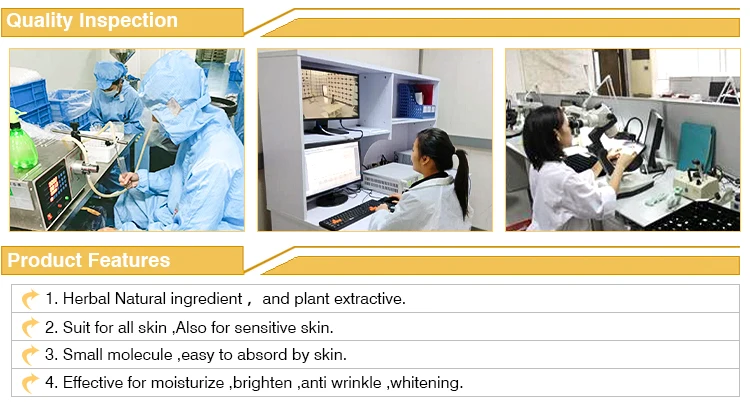 Quality Inspection

Product Features

1. Herbal Natural ingredient， and plant extractive.

2. Suit for all skin ,Also for sensitive skin.

3. Small molecule ,easy to absord by skin.

4. Effective for moisturize ,brighten ,anti wrinkle ,whitening.